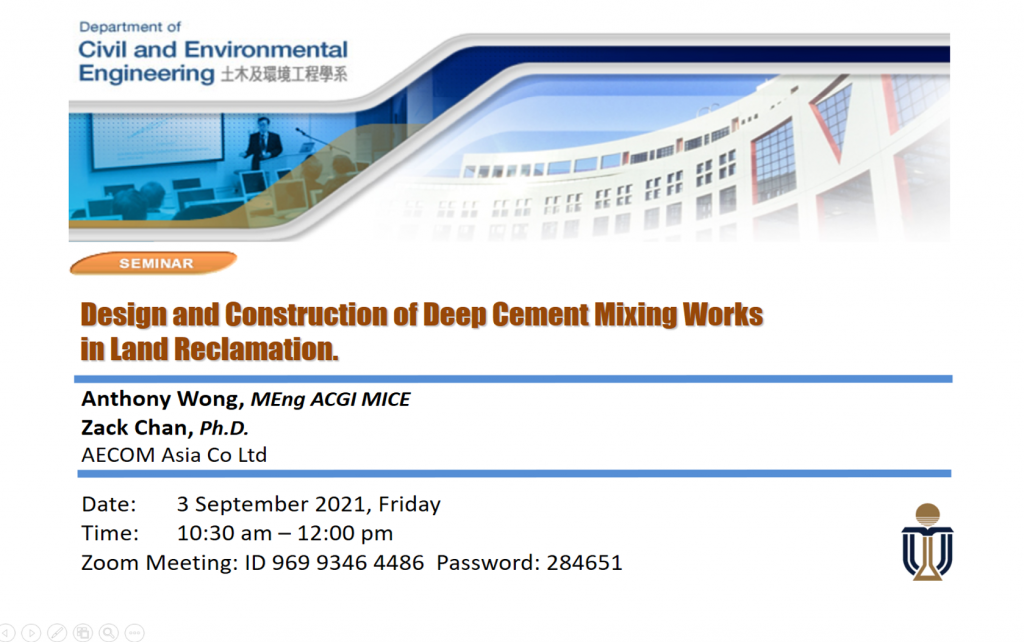 Department of
Civil and Environmental
Engineering 土木及環境工程學系

SEMINAR

Design and Construction of Deep Cement Mixing Works in Land Reclamation.

Anthony Wong, MEng ACGI MICE
Zack Chan, Ph.D.
AECOM Asia Co Ltd

Date: 3 September 2021, Friday
Time: 10:30 am – 12:00 pm
Zoom Meeting: ID 969 9346 4486 Password: 284651